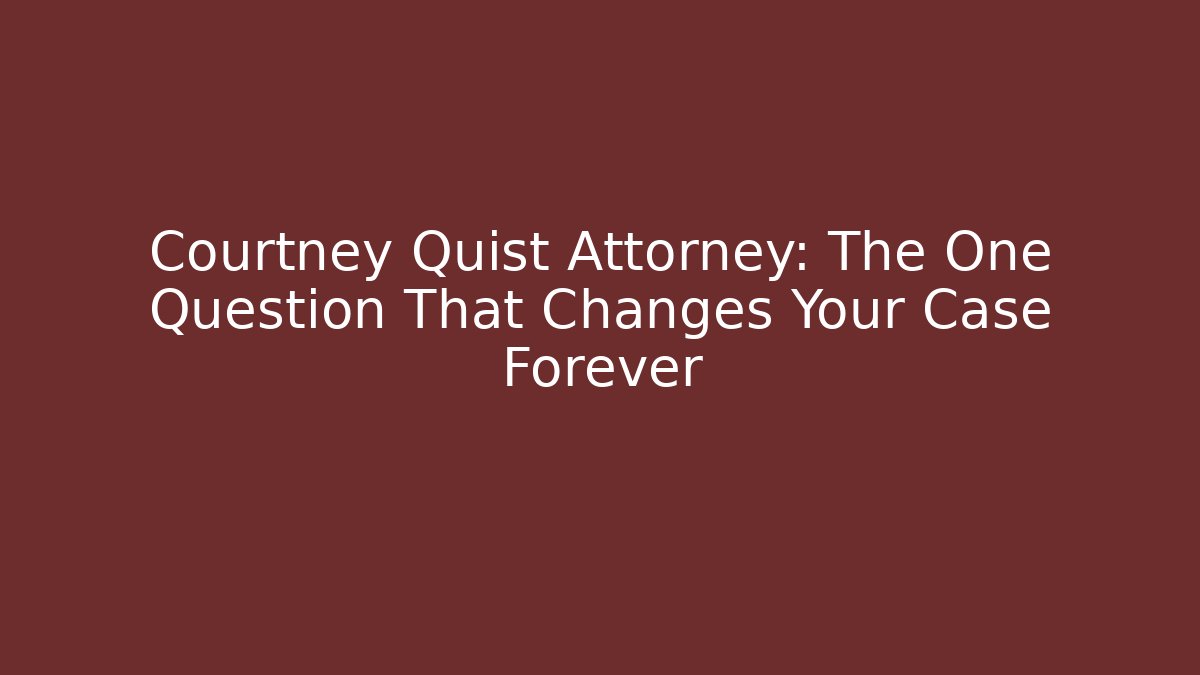 Courtney Quist Attorney: The One Question That Changes Your Case Forever